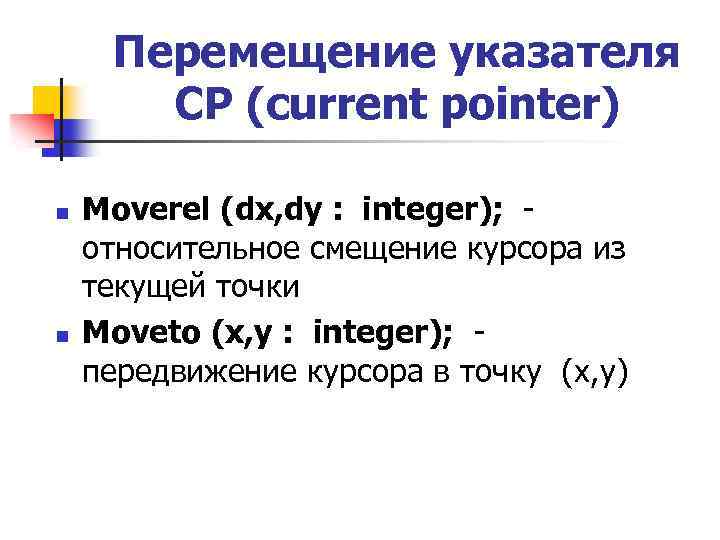 Перемещение указателя CP (current pointer)

- Moverel (dx,dy : integer); - относительное смещение курсора из текущей точки
- Moveto (x,y : integer); - передвижение курсора в точку (x,y)